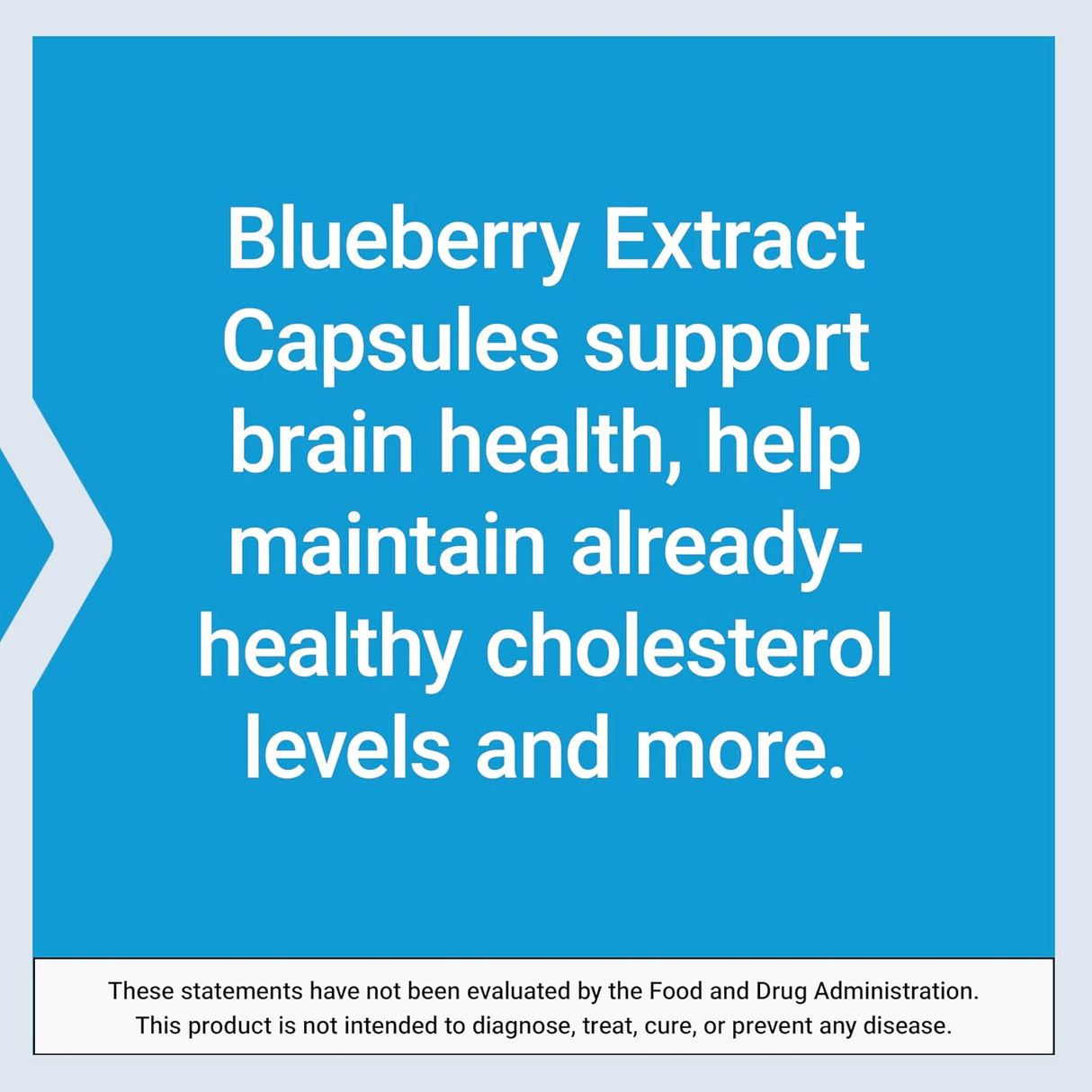 Blueberry Extract Capsules support brain health, help maintain already-healthy cholesterol levels and more.

These statements have not been evaluated by the Food and Drug Administration. This product is not intended to diagnose, treat, cure, or prevent any disease.